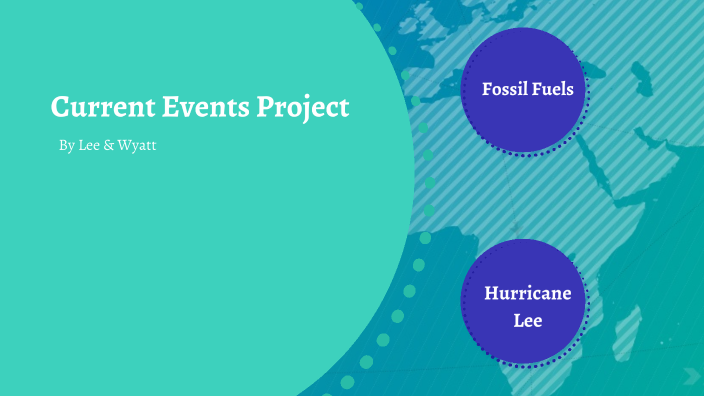 Current Events Project

By Lee & Wyatt

Fossil Fuels

Hurricane Lee